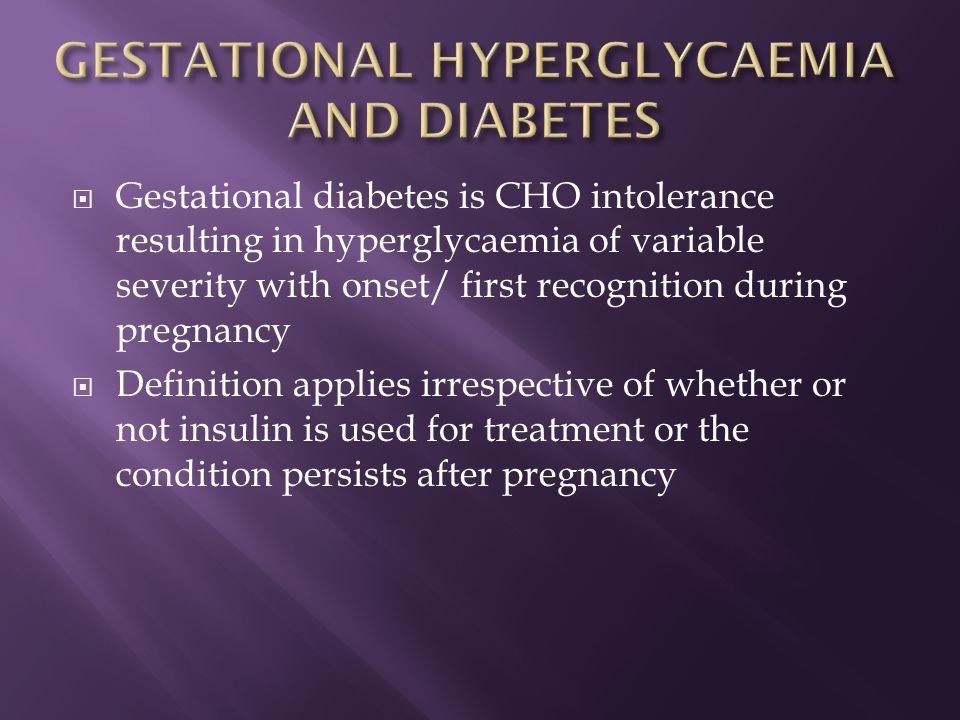 GESTATIONAL HYPERGLYCAEMIA AND DIABETES

Gestational diabetes is CHO intolerance resulting in hyperglycaemia of variable severity with onset/ first recognition during pregnancy

Definition applies irrespective of whether or not insulin is used for treatment or the condition persists after pregnancy